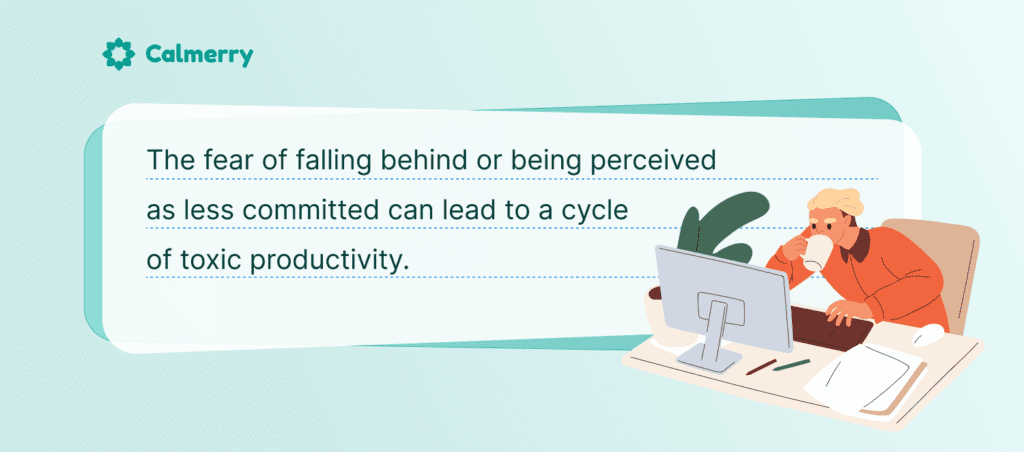 Calmerry

The fear of falling behind or being perceived as less committed can lead to a cycle of toxic productivity.